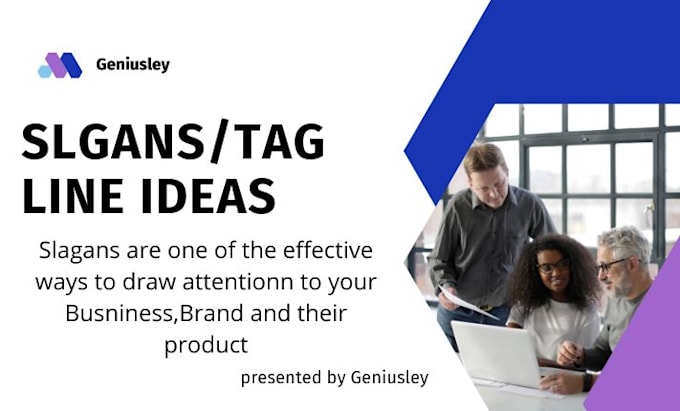 Geniusley

SLGANS/TAG LINE IDEAS

Slagans are one of the effective ways to draw attentionn to your Busniness,Brand and their product

presented by Geniusley